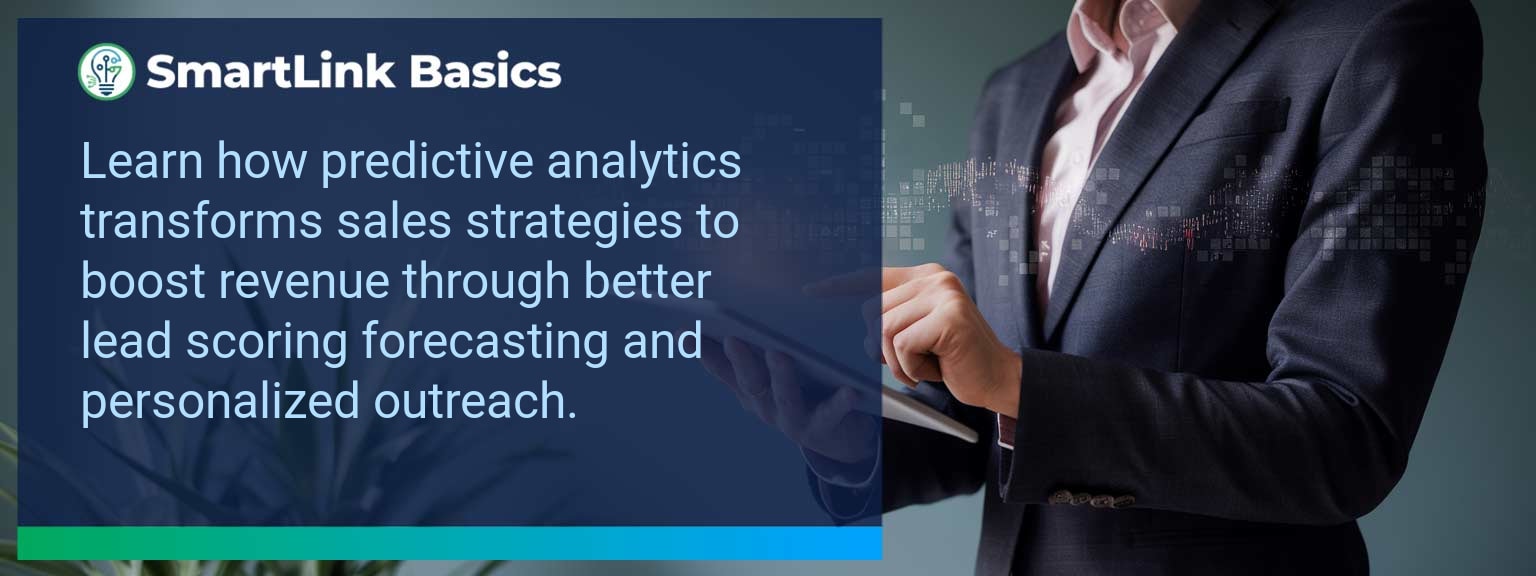 SmartLink Basics

Learn how predictive analytics transforms sales strategies to boost revenue through better lead scoring forecasting and personalized outreach.